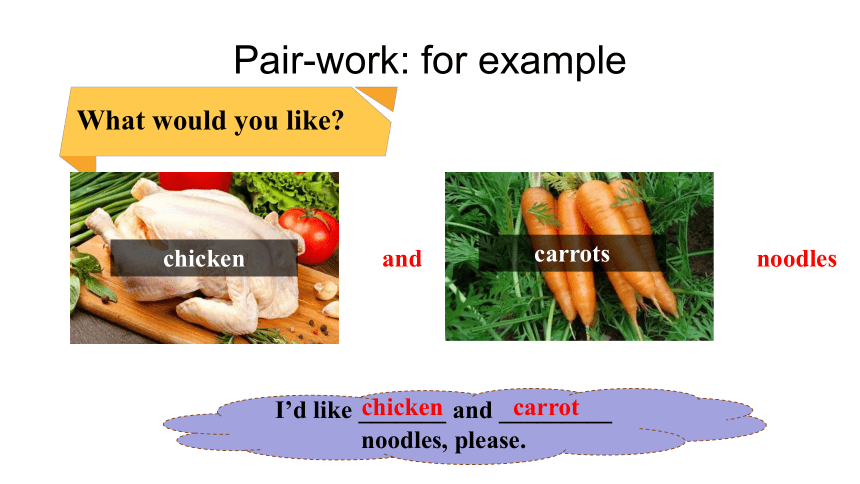 Pair-work: for example

What would you like?

chicken

and

carrots

noodles

I'd like chicken and carrot noodles, please.